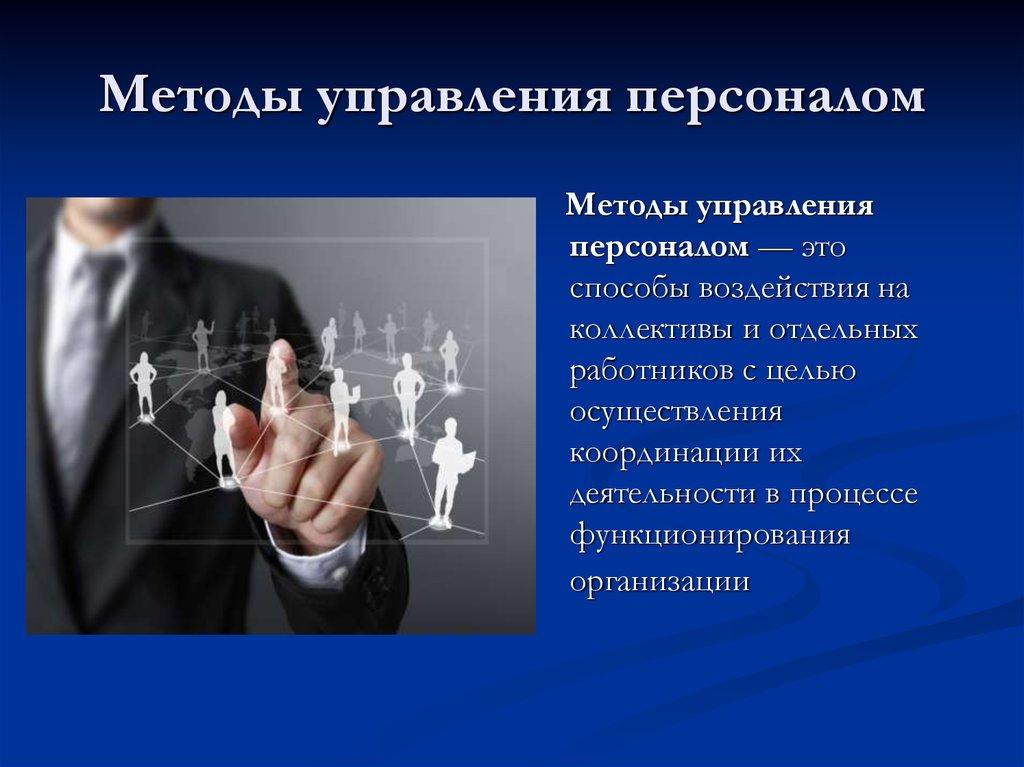 Методы управления персоналом

Методы управления персоналом — это способы воздействия на коллективы и отдельных работников с целью осуществления координации их деятельности в процессе функционирования организации